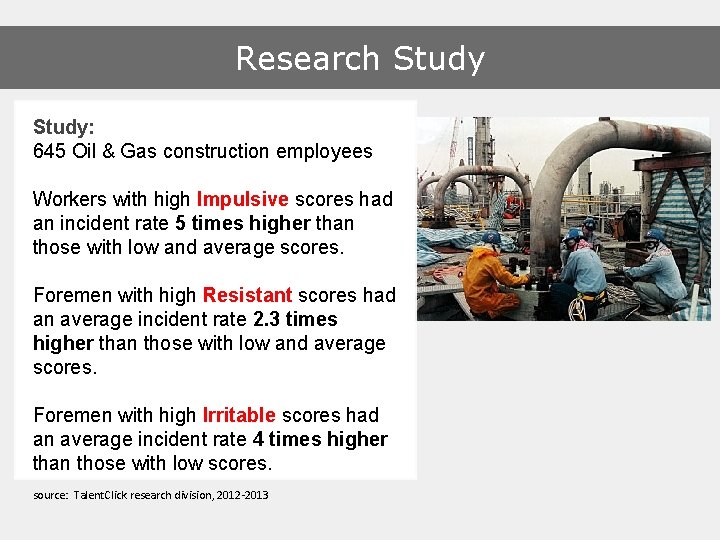 Research Study

Study:
645 Oil & Gas construction employees

Workers with high Impulsive scores had an incident rate 5 times higher than those with low and average scores.

Foremen with high Resistant scores had an average incident rate 2.3 times higher than those with low and average scores.

Foremen with high Irritable scores had an average incident rate 4 times higher than those with low scores.

source: TalentClick research division, 2012-2013